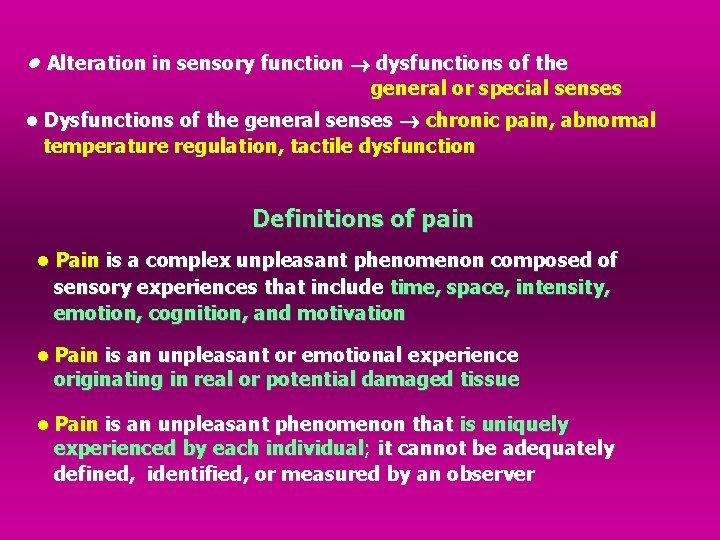 • Alteration in sensory function $\rightarrow$ dysfunctions of the general or special senses

• Dysfunctions of the general senses $\rightarrow$ chronic pain, abnormal temperature regulation, tactile dysfunction

Definitions of pain

• Pain is a complex unpleasant phenomenon composed of sensory experiences that include time, space, intensity, emotion, cognition, and motivation

• Pain is an unpleasant or emotional experience originating in real or potential damaged tissue

• Pain is an unpleasant phenomenon that is uniquely experienced by each individual; it cannot be adequately defined, identified, or measured by an observer